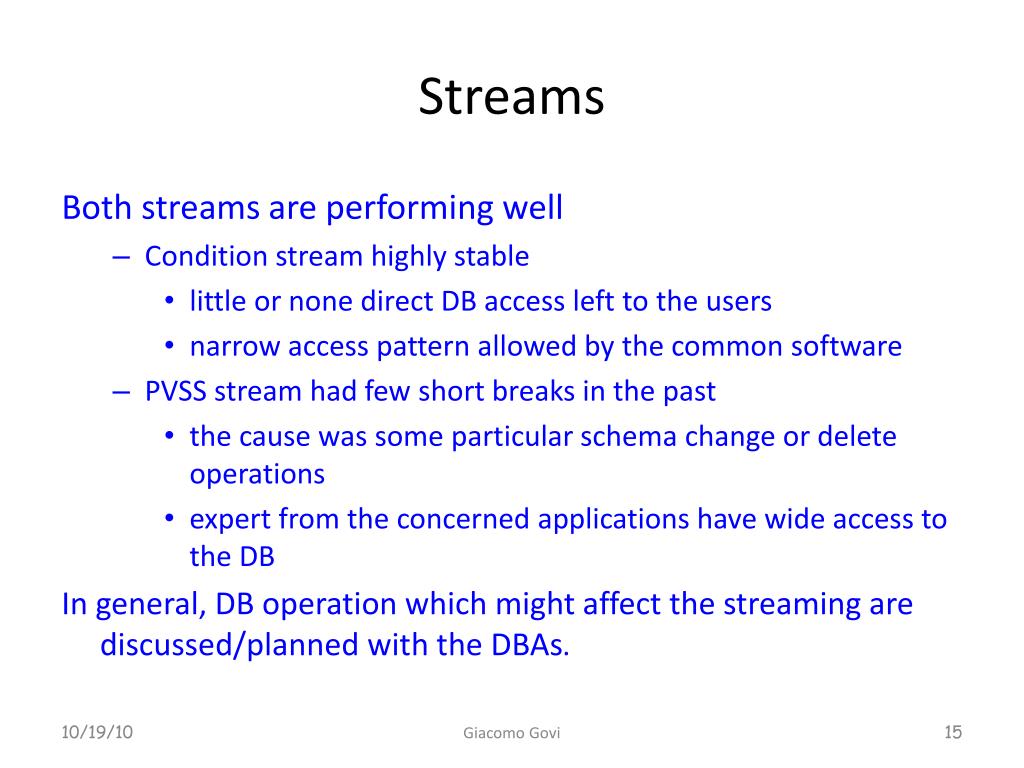 Streams

Both streams are performing well

– Condition stream highly stable

• little or none direct DB access left to the users

• narrow access pattern allowed by the common software

– PVSS stream had few short breaks in the past

• the cause was some particular schema change or delete operations

• expert from the concerned applications have wide access to the DB

In general, DB operation which might affect the streaming are discussed/planned with the DBAs.

10/19/10

Giacomo Govi

15